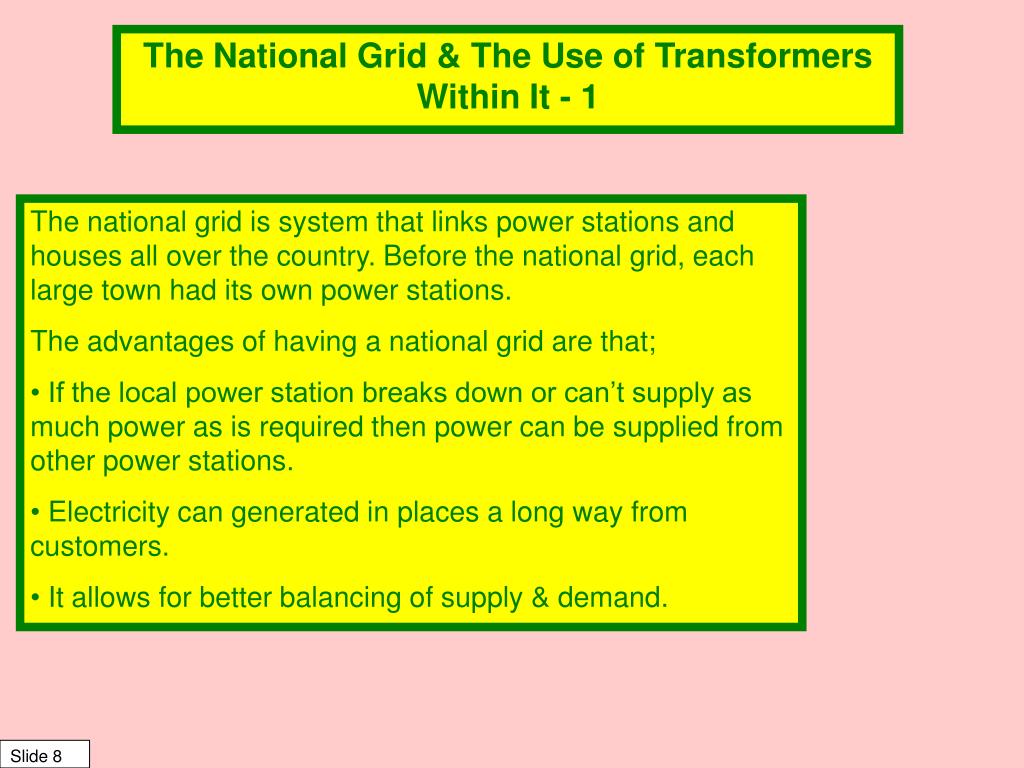 The National Grid & The Use of Transformers Within It - 1

The national grid is system that links power stations and houses all over the country. Before the national grid, each large town had its own power stations.

The advantages of having a national grid are that;

• If the local power station breaks down or can’t supply as much power as is required then power can be supplied from other power stations.

• Electricity can generated in places a long way from customers.

• It allows for better balancing of supply & demand.

Slide 8